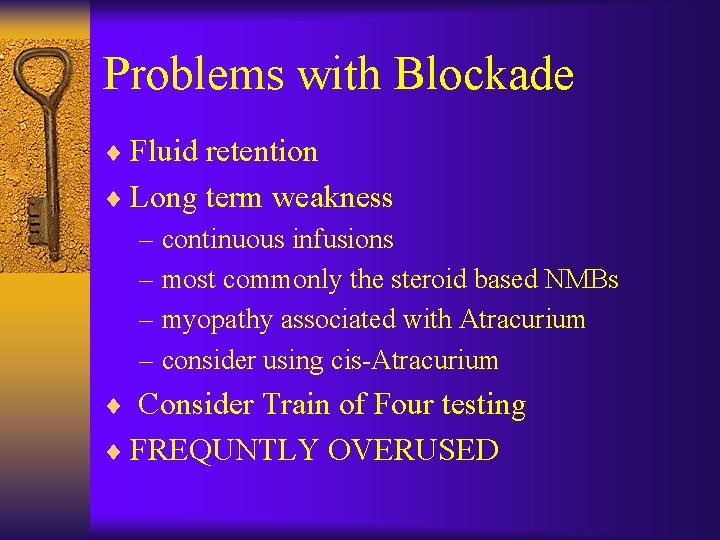 Problems with Blockade

♦ Fluid retention
♦ Long term weakness
– continuous infusions
– most commonly the steroid based NMBs
– myopathy associated with Atracurium
– consider using cis-Atracurium
♦ Consider Train of Four testing
♦ FREQUNTLY OVERUSED